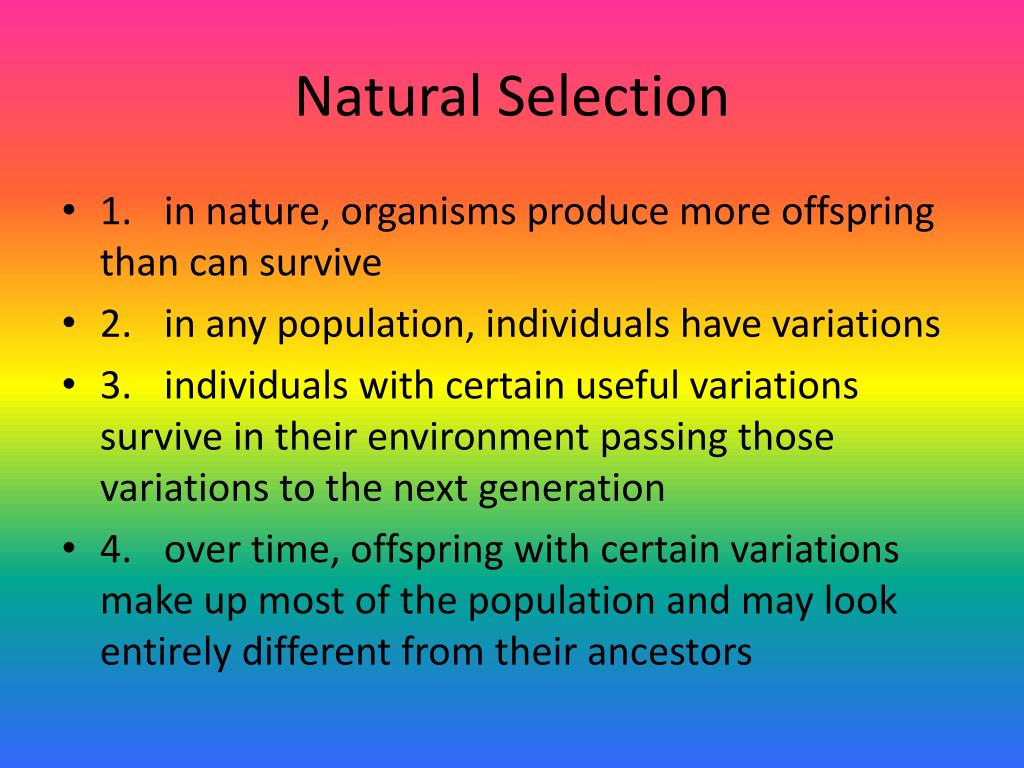 Natural Selection

• 1. in nature, organisms produce more offspring than can survive
• 2. in any population, individuals have variations
• 3. individuals with certain useful variations survive in their environment passing those variations to the next generation
• 4. over time, offspring with certain variations make up most of the population and may look entirely different from their ancestors